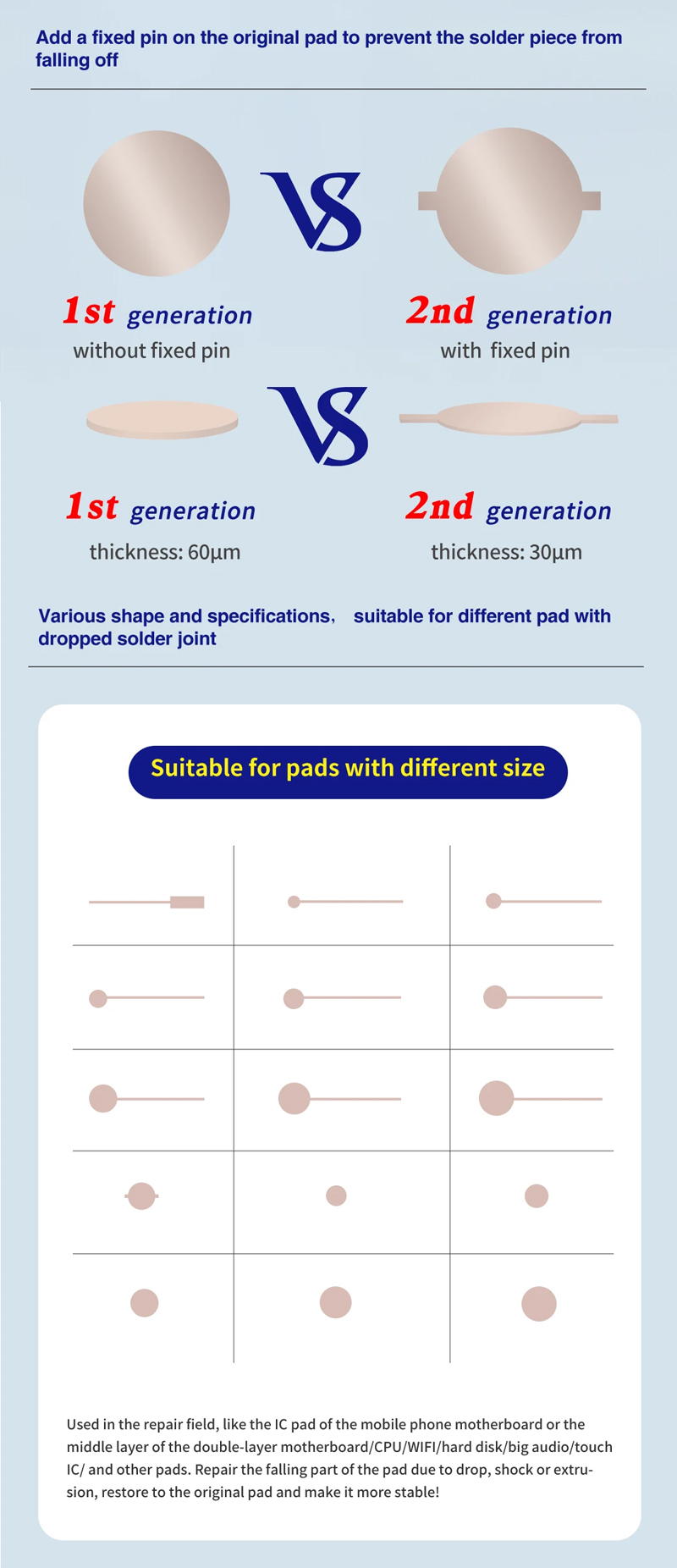 Add a fixed pin on the original pad to prevent the solder piece from falling off

VS

1st generation
without fixed pin

2nd generation
with fixed pin

VS

1st generation
thickness: 60μm

2nd generation
thickness: 30μm

Various shape and specifications, suitable for different pad with dropped solder joint

Suitable for pads with different size

Used in the repair field, like the IC pad of the mobile phone motherboard or the middle layer of the double-layer motherboard/CPU/WIFI/hard disk/big audio/touch IC/ and other pads. Repair the falling part of the pad due to drop, shock or extrusion, restore to the original pad and make it more stable!